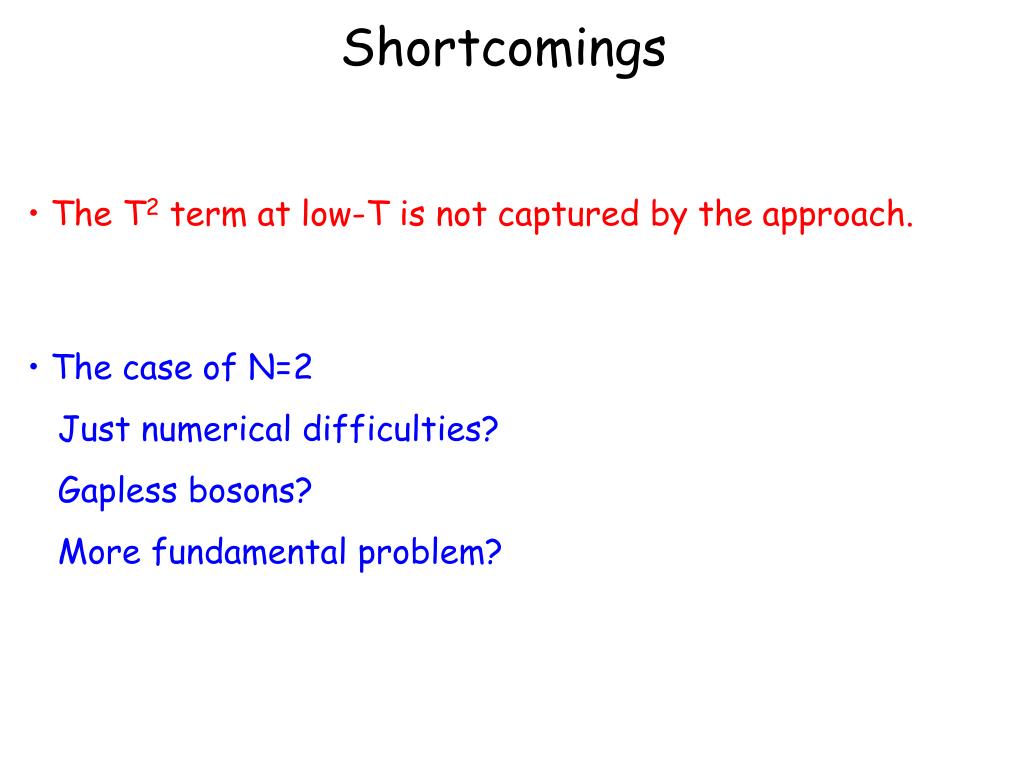 Shortcomings

• The $T^2$ term at low-T is not captured by the approach.

• The case of N=2

Just numerical difficulties?

Gapless bosons?

More fundamental problem?